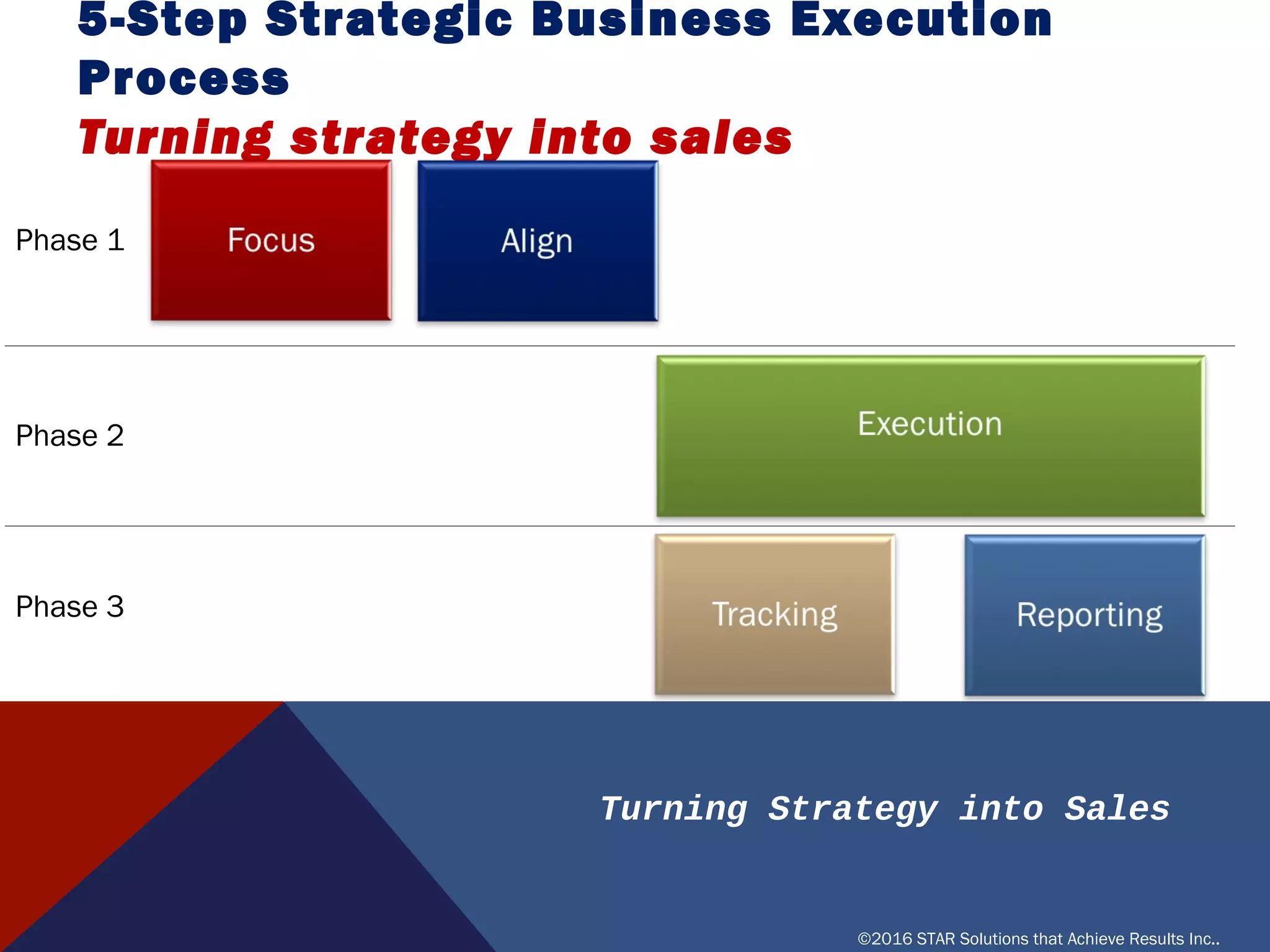 5-Step Strategic Business Execution Process
Turning strategy into sales

Phase 1
Focus
Align

Phase 2
Execution

Phase 3
Tracking
Reporting

Turning Strategy into Sales

©2016 STAR Solutions that Achieve Results Inc..